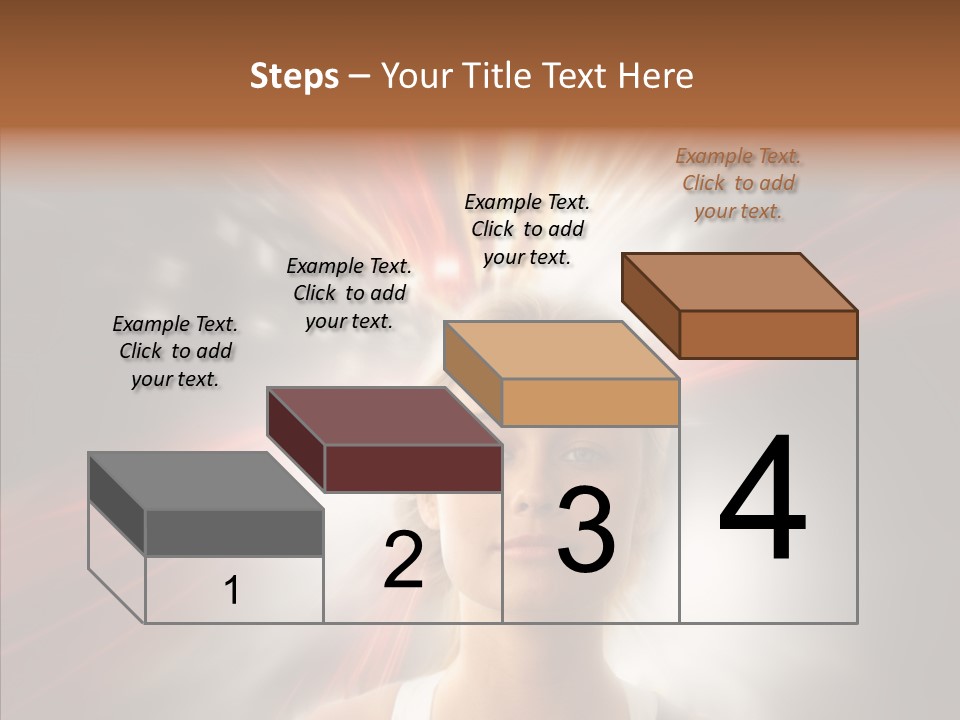 Steps – Your Title Text Here

Example Text. Click to add your text.

Example Text. Click to add your text.

Example Text. Click to add your text.

Example Text. Click to add your text.

1

2

3

4